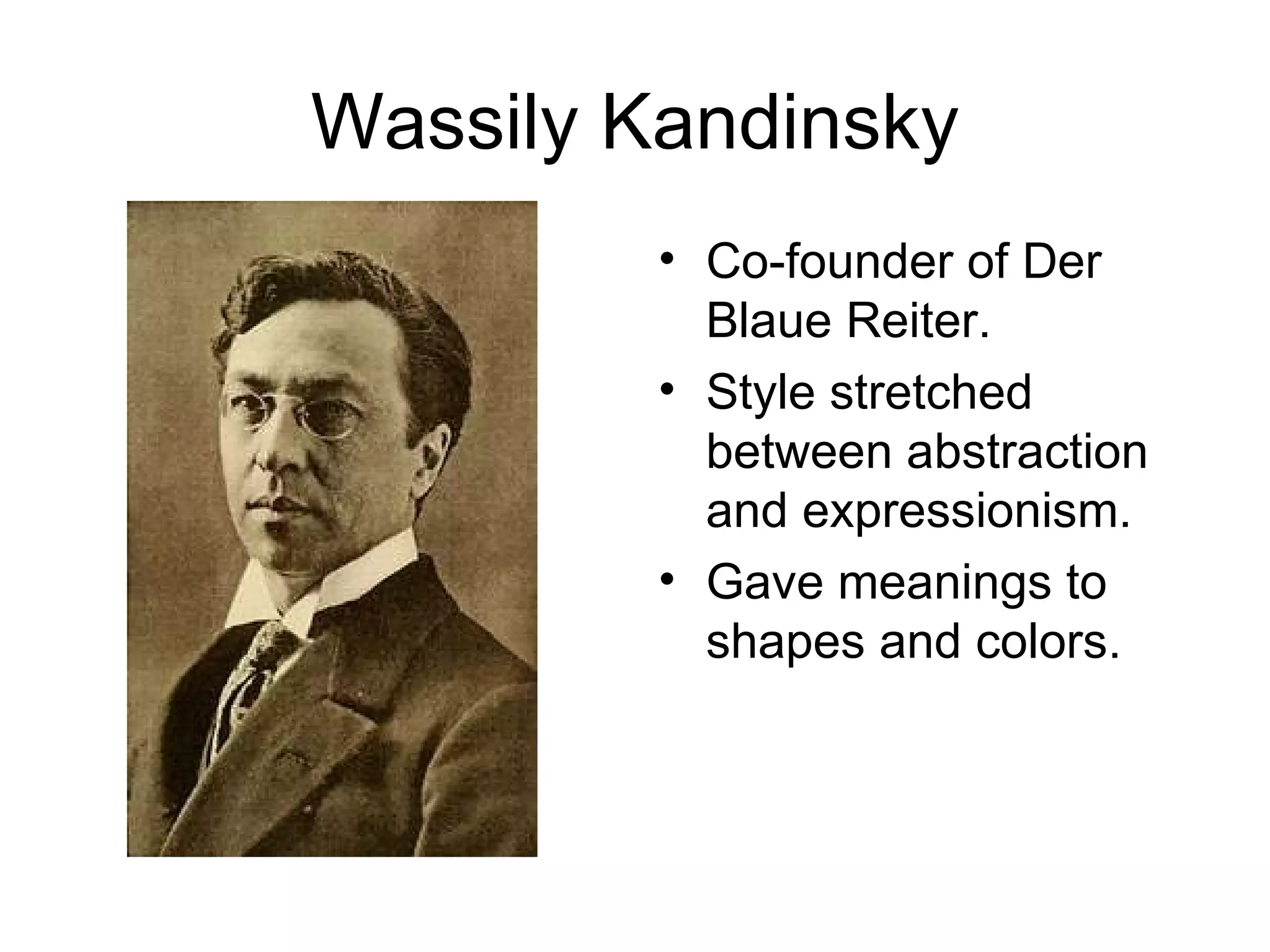 Wassily Kandinsky

• Co-founder of Der Blaue Reiter.
• Style stretched between abstraction and expressionism.
• Gave meanings to shapes and colors.